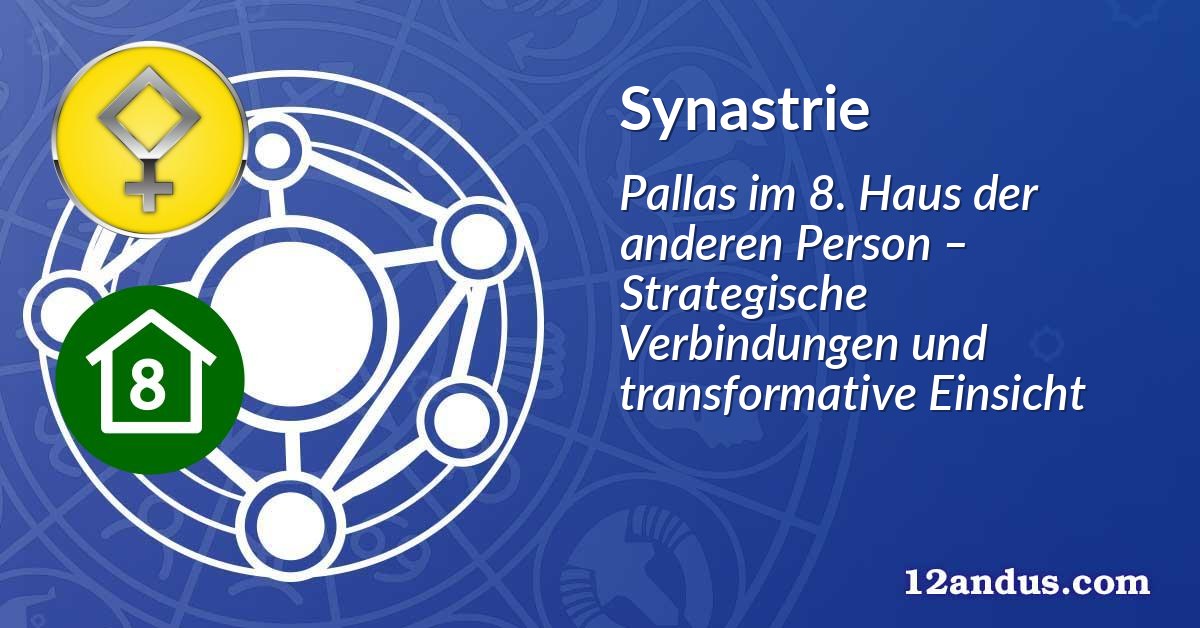 8

Synastrie

Pallas im 8. Haus der anderen Person – Strategische Verbindungen und transformative Einsicht

12andus.com